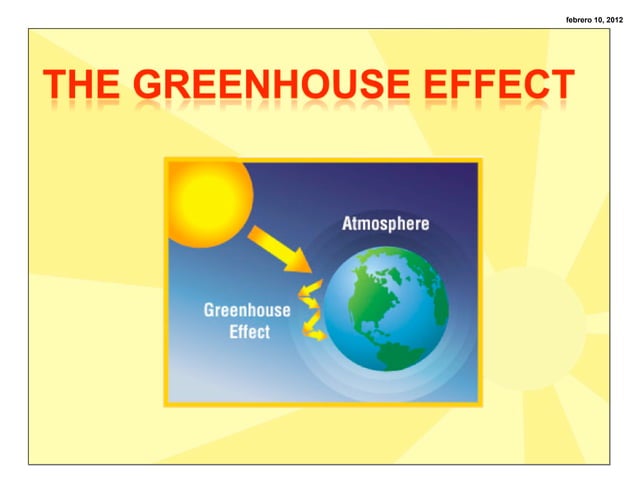 febrero 10, 2012

THE GREENHOUSE EFFECT

Atmosphere

Greenhouse Effect